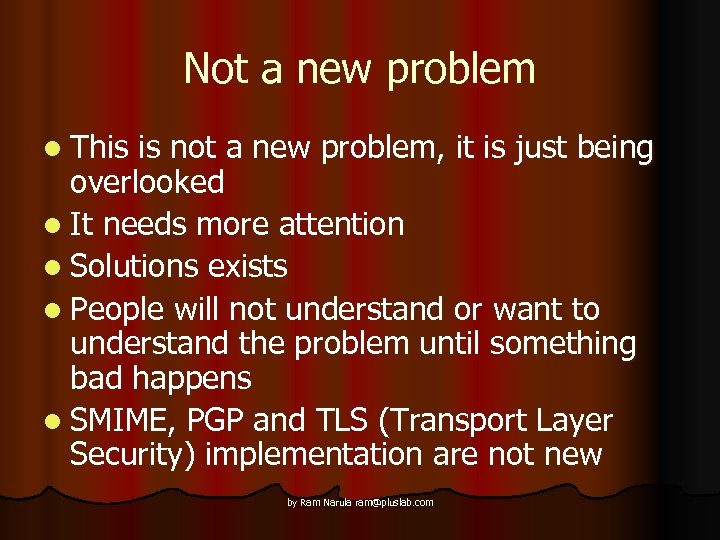 Not a new problem

- This is not a new problem, it is just being overlooked
- It needs more attention
- Solutions exists
- People will not understand or want to understand the problem until something bad happens
- SMIME, PGP and TLS (Transport Layer Security) implementation are not new

by Ram Narula ram@pluslab.com